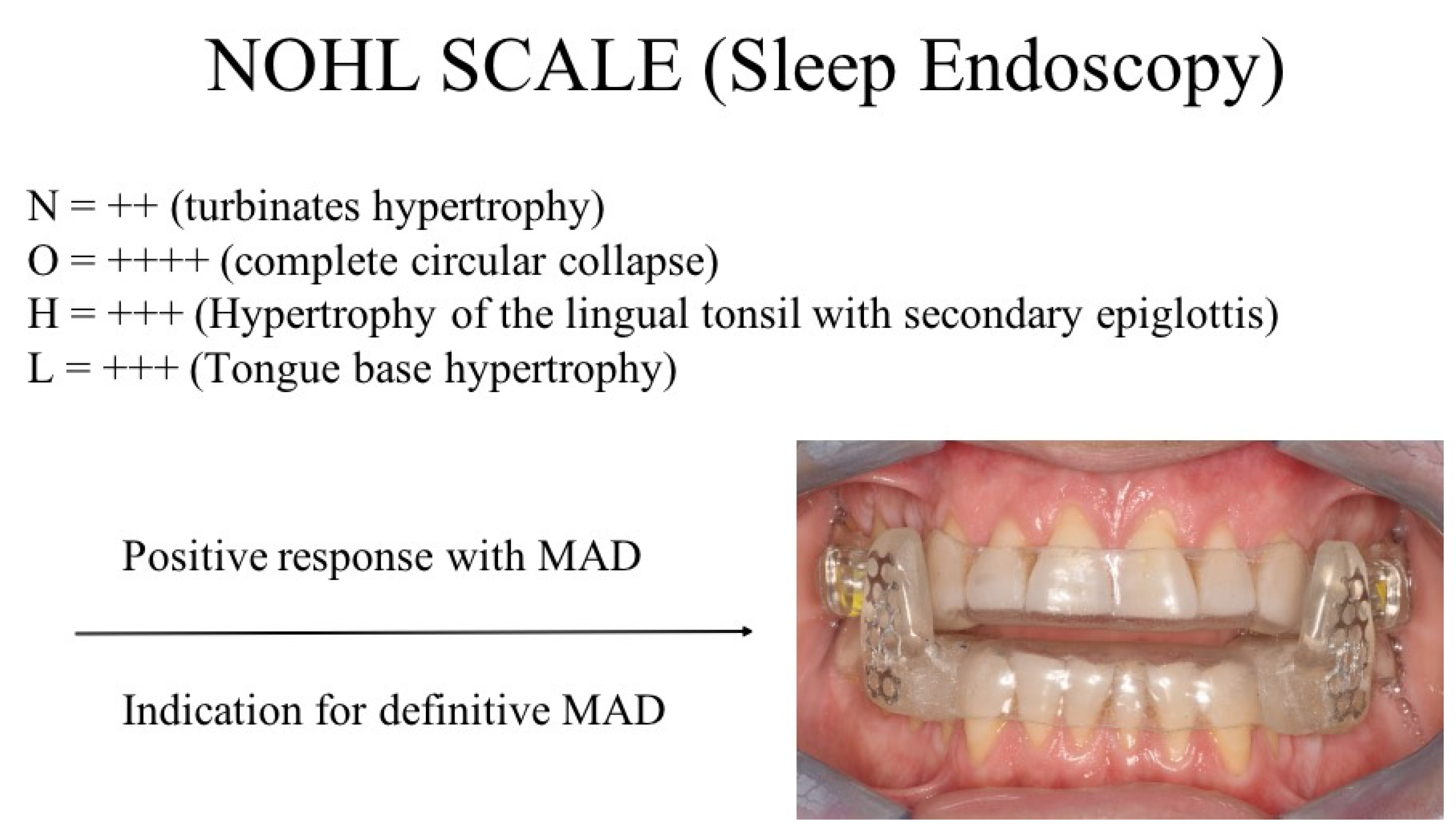 NOHL SCALE (Sleep Endoscopy)

N = ++ (turbinates hypertrophy)
O = ++++ (complete circular collapse)
H = +++ (Hypertrophy of the lingual tonsil with secondary epiglottis)
L = +++ (Tongue base hypertrophy)

Positive response with MAD

Indication for definitive MAD